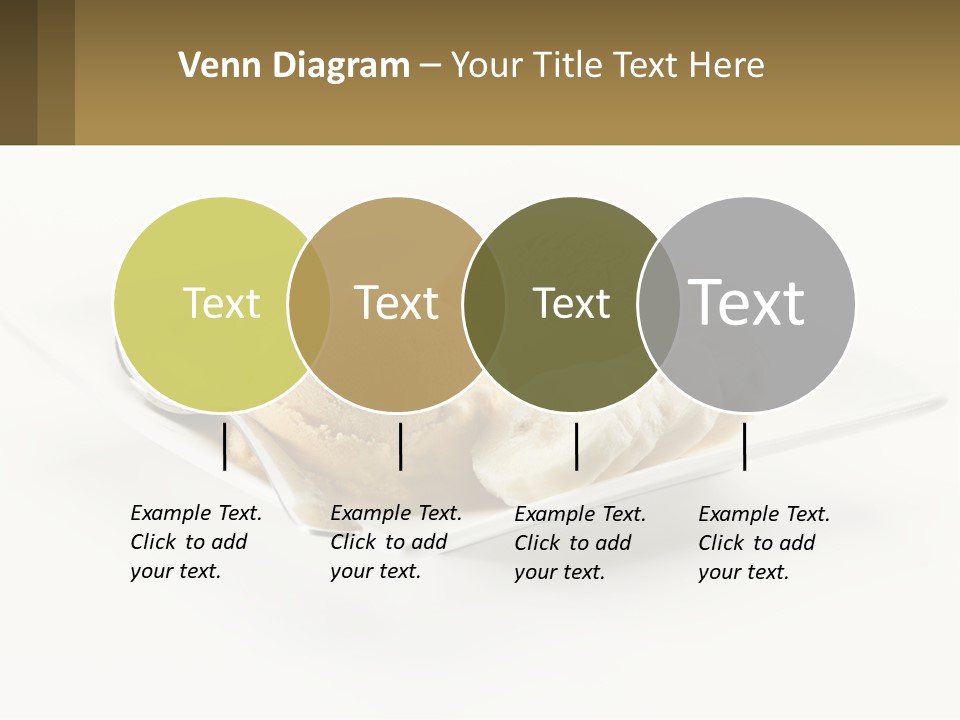 Venn Diagram – Your Title Text Here

Text

Text

Text

Text

Example Text. Click to add your text.

Example Text. Click to add your text.

Example Text. Click to add your text.

Example Text. Click to add your text.